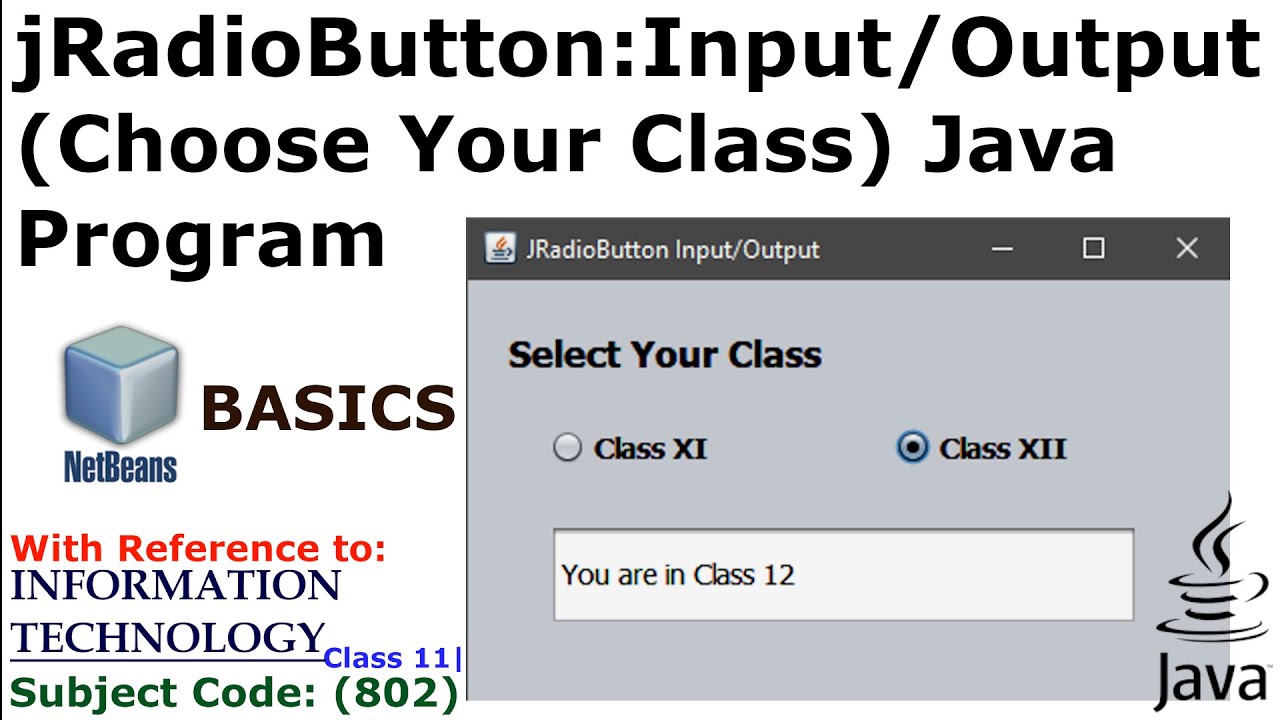 jRadioButton:Input/Output (Choose Your Class) Java Program

JRadioButton Input/Output

Select Your Class

Class XI

Class XII

You are in Class 12

NetBeans

BASICS

With Reference to:
INFORMATION TECHNOLOGY Class 11|
Subject Code: (802)

Java